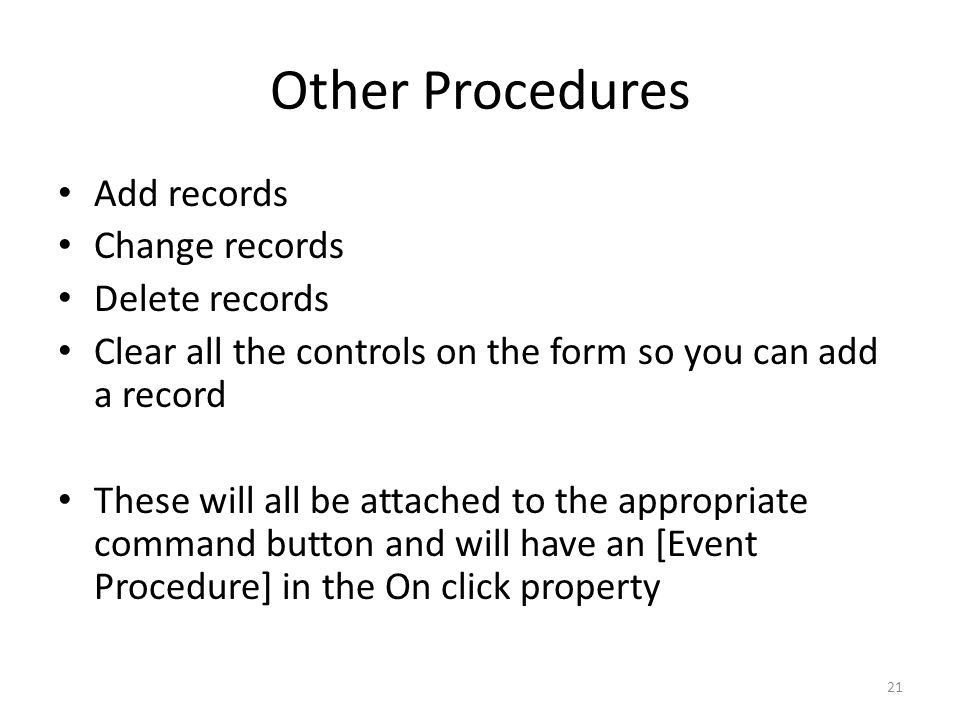 Other Procedures

• Add records
• Change records
• Delete records
• Clear all the controls on the form so you can add a record

• These will all be attached to the appropriate command button and will have an [Event Procedure] in the On click property

21